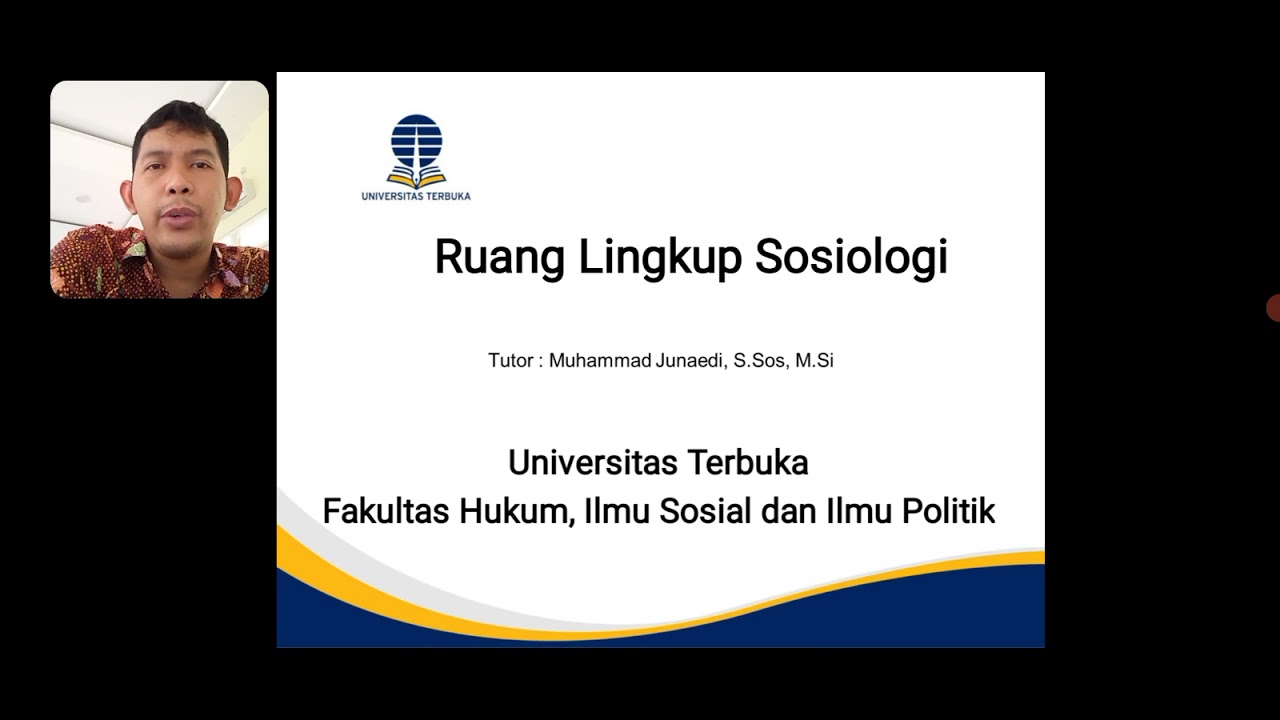 UNIVERSITAS TERBUKA

Ruang Lingkup Sosiologi

Tutor : Muhammad Junaedi, S.Sos, M.Si

Universitas Terbuka
Fakultas Hukum, Ilmu Sosial dan Ilmu Politik